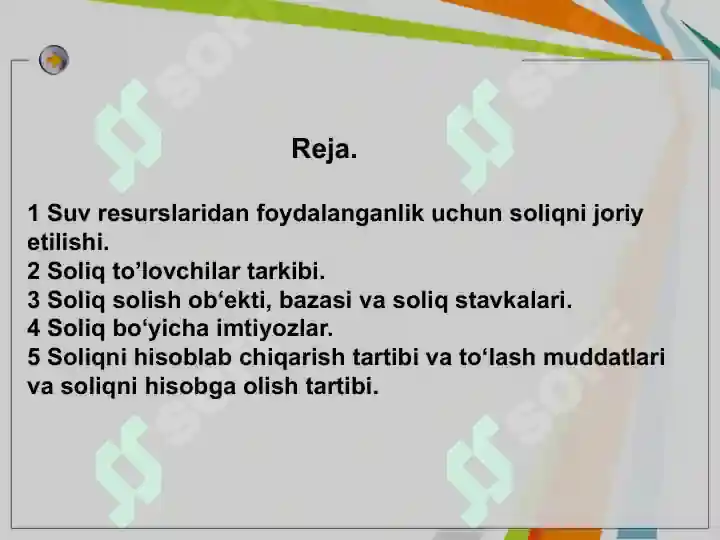 Reja.

1 Suv resurslaridan foydalanganlik uchun soliqni joriy etilishi.
2 Soliq to’lovchilar tarkibi.
3 Soliq solish ob‘ekti, bazasi va soliq stavkalari.
4 Soliq bo‘yicha imtiyozlar.
5 Soliqni hisoblab chiqarish tartibi va to‘lash muddatlari va soliqni hisobga olish tartibi.